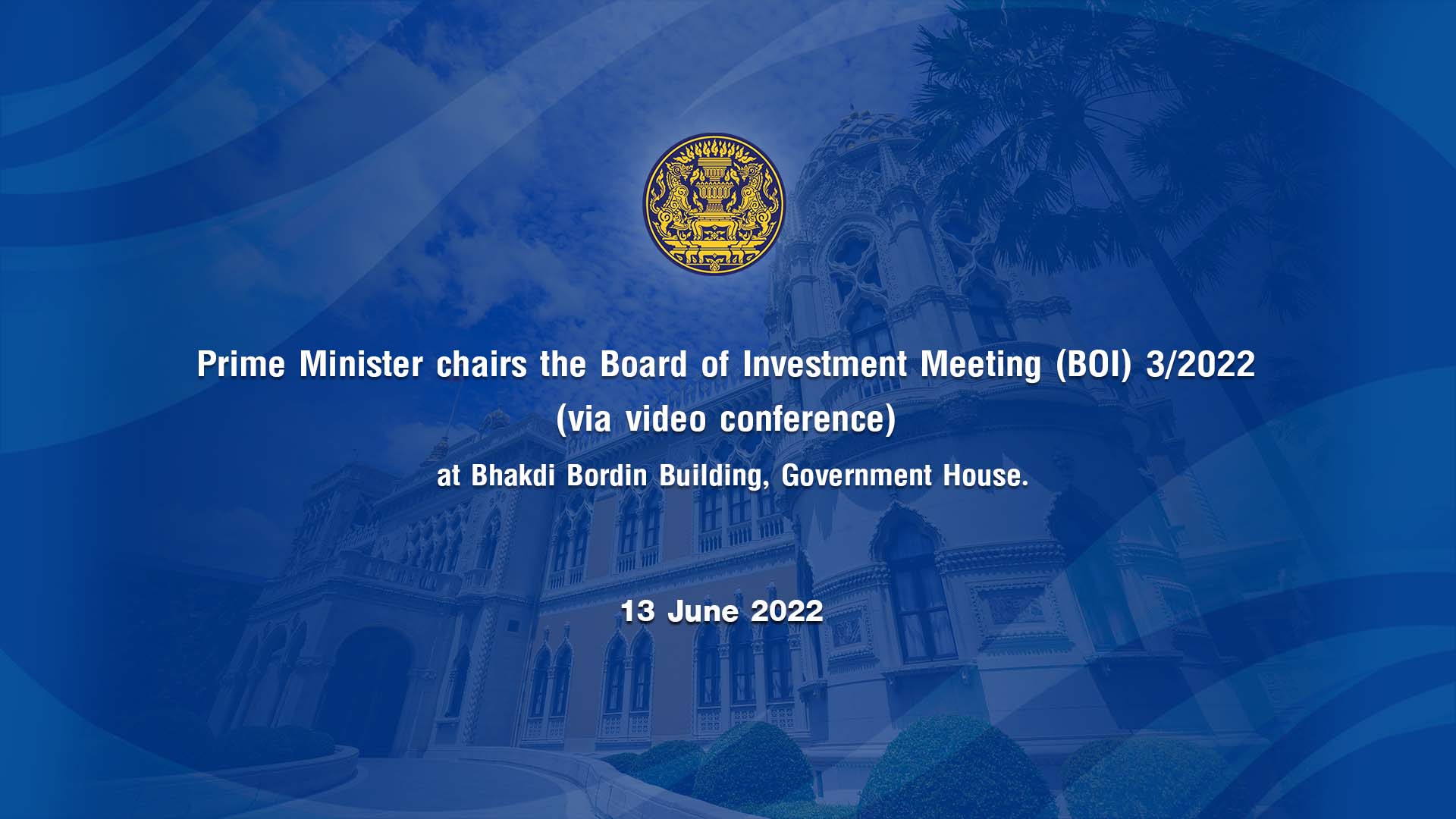 Prime Minister chairs the Board of Investment Meeting (BOI) 3/2022
(via video conference)
at Bhakdi Bordin Building, Government House.

13 June 2022